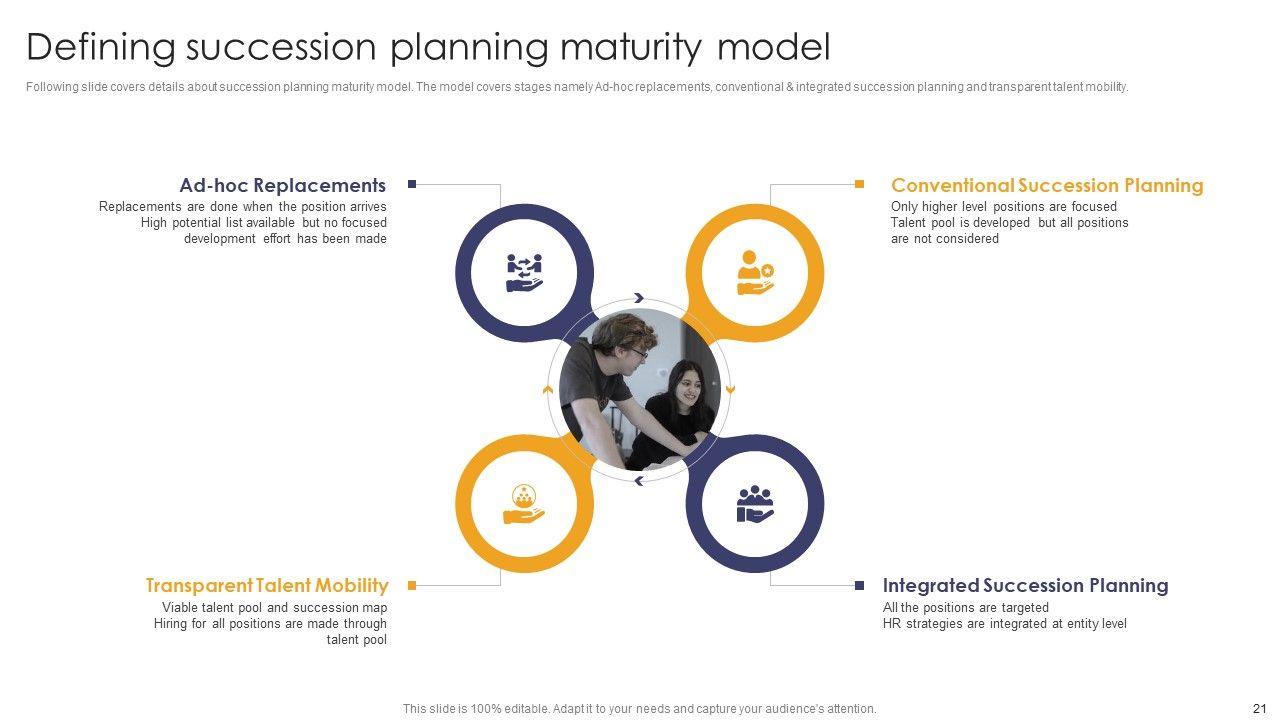 Defining succession planning maturity model

Following slide covers details about succession planning maturity model. The model covers stages namely Ad-hoc replacements, conventional & integrated succession planning and transparent talent mobility.

Ad-hoc Replacements
Replacements are done when the position arrives
High potential list available but no focused development effort has been made

Conventional Succession Planning
Only higher level positions are focused
Talent pool is developed but all positions are not considered

Transparent Talent Mobility
Viable talent pool and succession map
Hiring for all positions are made through talent pool

Integrated Succession Planning
All the positions are targeted
HR strategies are integrated at entity level

This slide is 100% editable. Adapt it to your needs and capture your audience's attention.

21